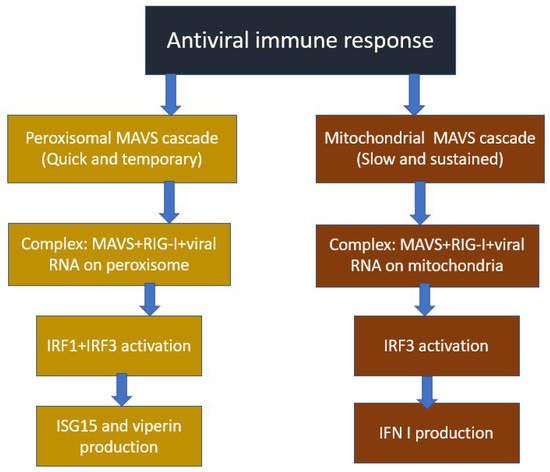 Antiviral immune response

Peroxisomal MAVS cascade (Quick and temporary)

Complex: MAVS+RIG-I+viral RNA on peroxisome

IRF1+IRF3 activation

ISG15 and viperin production

Mitochondrial MAVS cascade (Slow and sustained)

Complex: MAVS+RIG-I+viral RNA on mitochondria

IRF3 activation

IFN I production